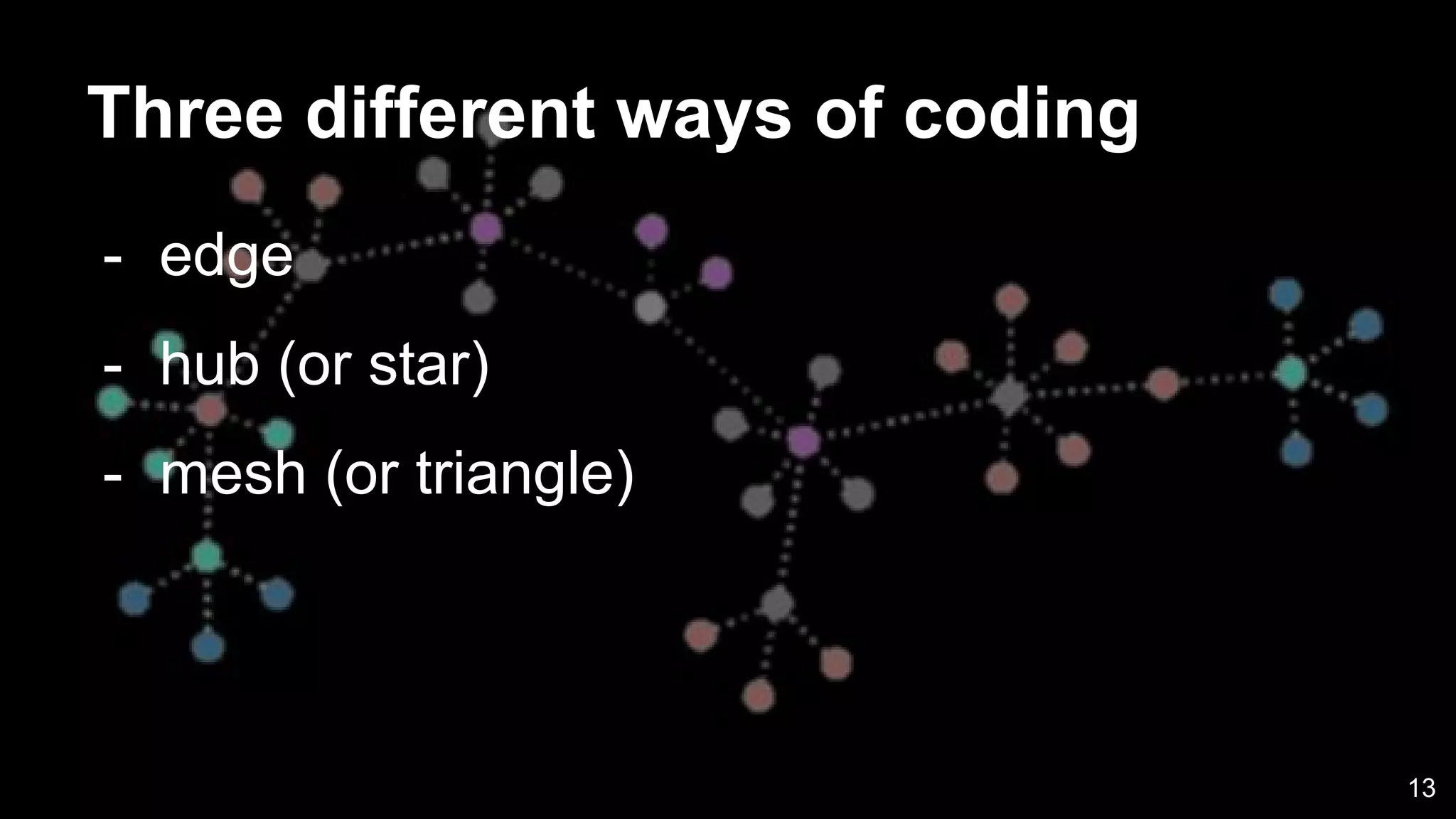 Three different ways of coding

- edge

- hub (or star)

- mesh (or triangle)

13